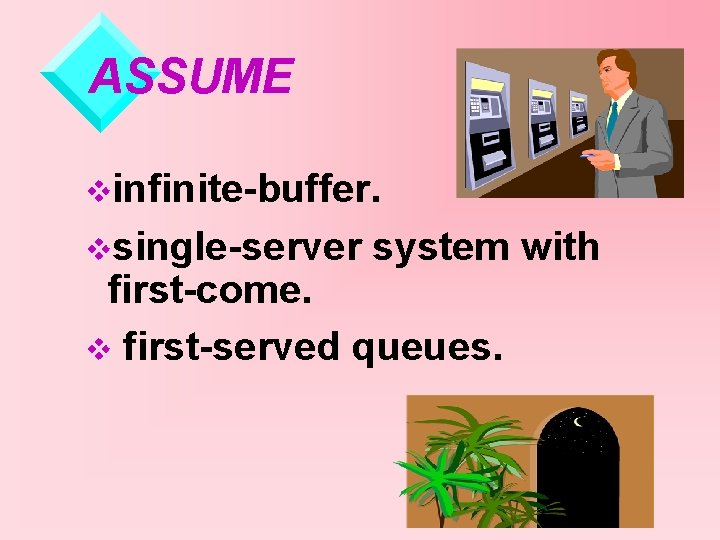 ASSUME

❖infinite-buffer.

❖single-server system with first-come.

❖ first-served queues.